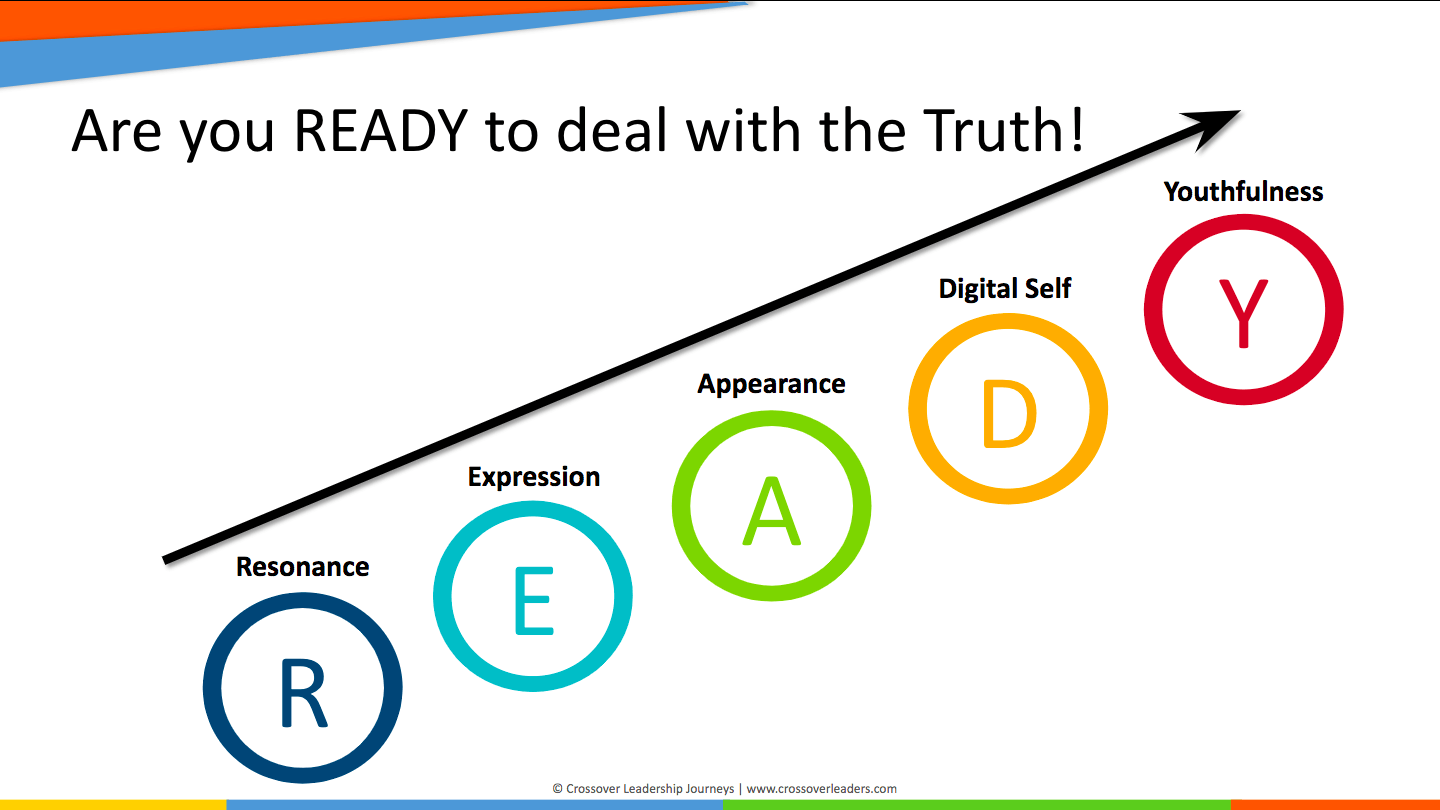 Are you READY to deal with the Truth!

Resonance
R

Expression
E

Appearance
A

Digital Self
D

Youthfulness
Y

© Crossover Leadership Journeys | www.crossoverleaders.com